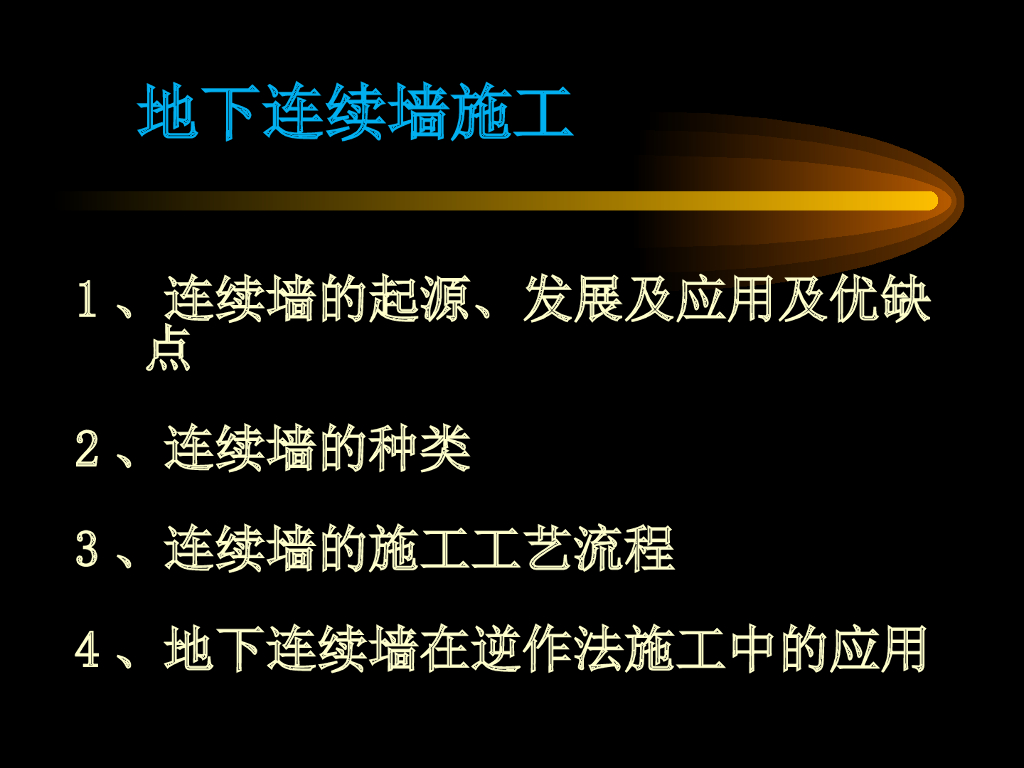 地下连续墙施工

1、连续墙的起源、发展及应用及优缺点

2、连续墙的种类

3、连续墙的施工工艺流程

4、地下连续墙在逆作法施工中的应用